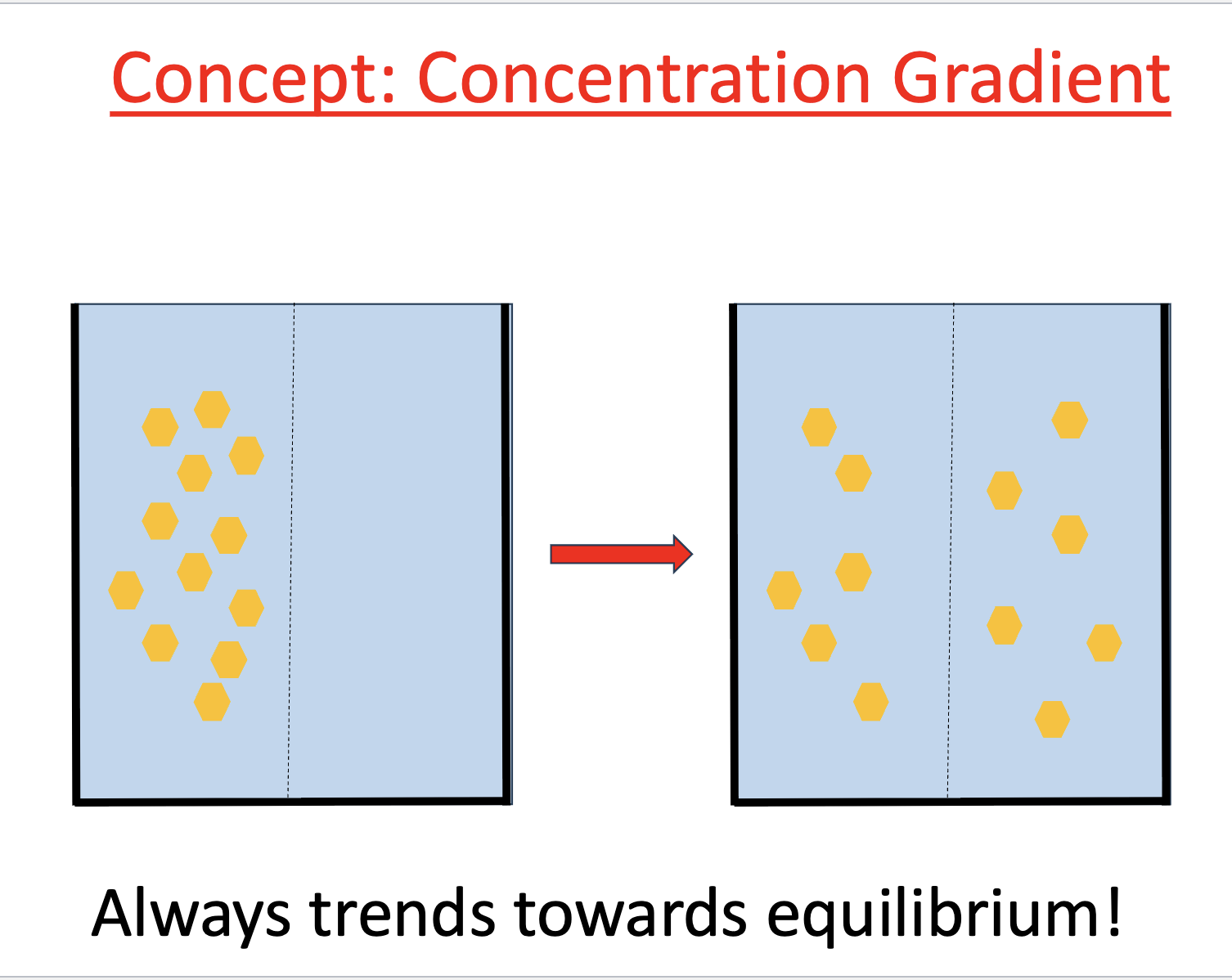 Concept: Concentration Gradient

Always trends towards equilibrium!